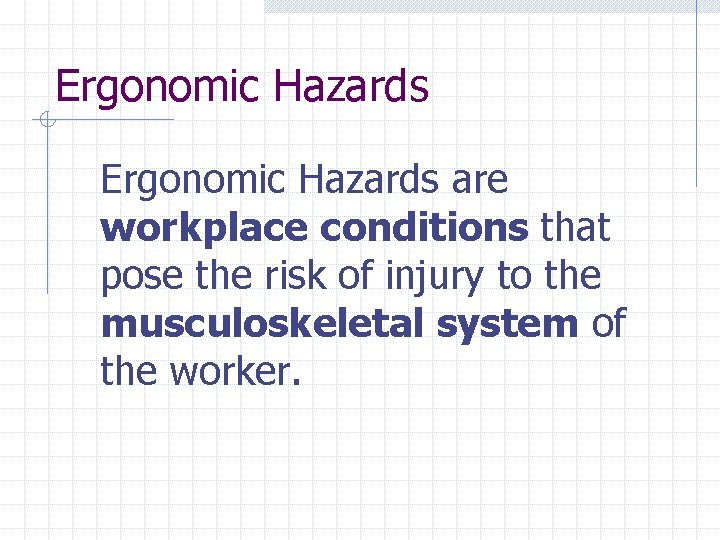 Ergonomic Hazards

Ergonomic Hazards are workplace conditions that pose the risk of injury to the musculoskeletal system of the worker.